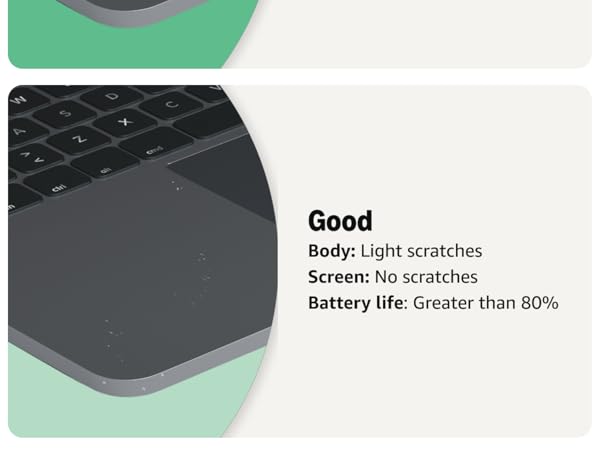 W D S C A X Z cmd alt ctrl

Good
Body: Light scratches
Screen: No scratches
Battery life: Greater than 80%